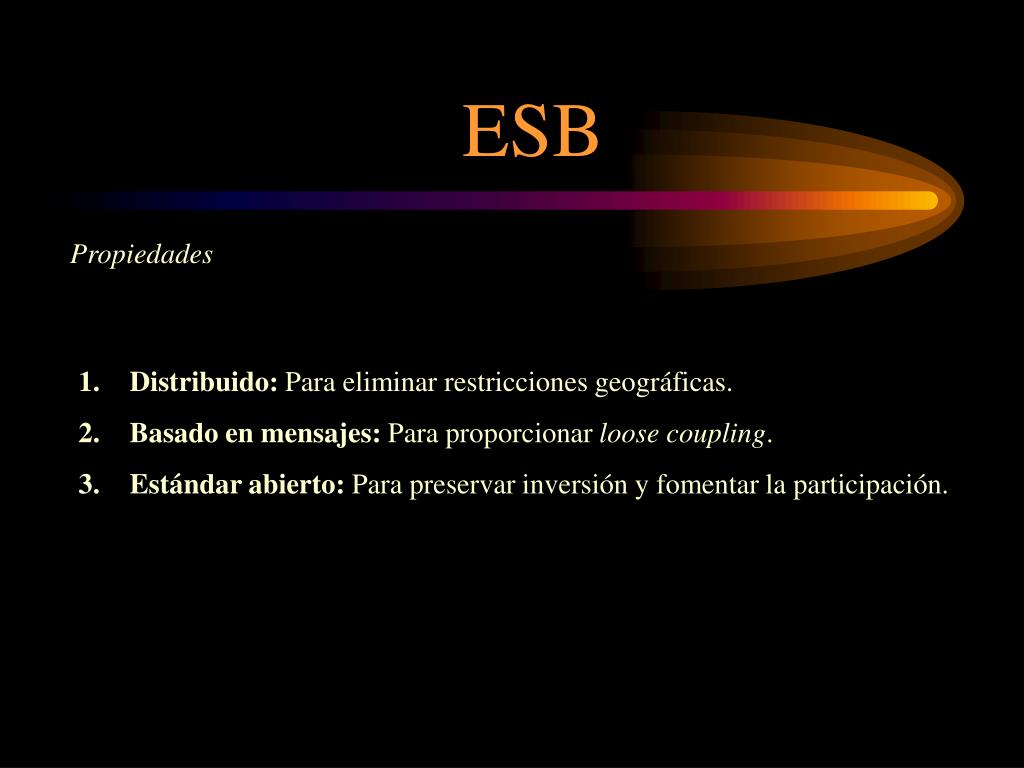 ESB

Propiedades

1. Distribuido: Para eliminar restricciones geográficas.
2. Basado en mensajes: Para proporcionar loose coupling.
3. Estándar abierto: Para preservar inversión y fomentar la participación.